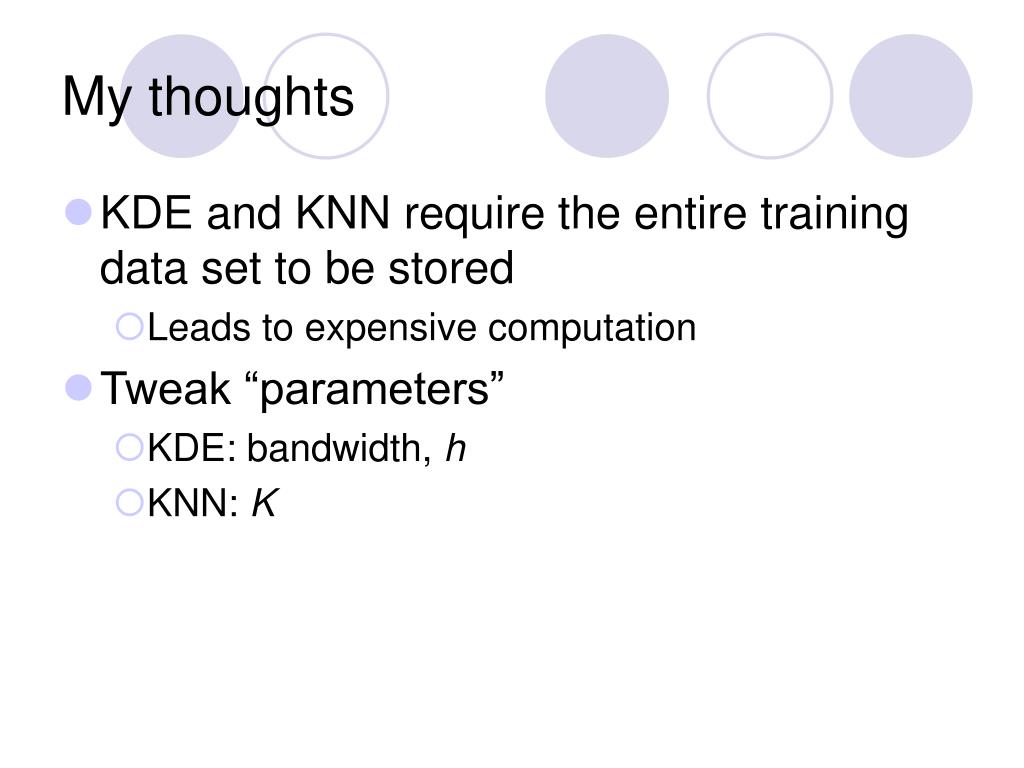 My thoughts

KDE and KNN require the entire training data set to be stored

Leads to expensive computation

Tweak “parameters”

KDE: bandwidth, $h$

KNN: $K$